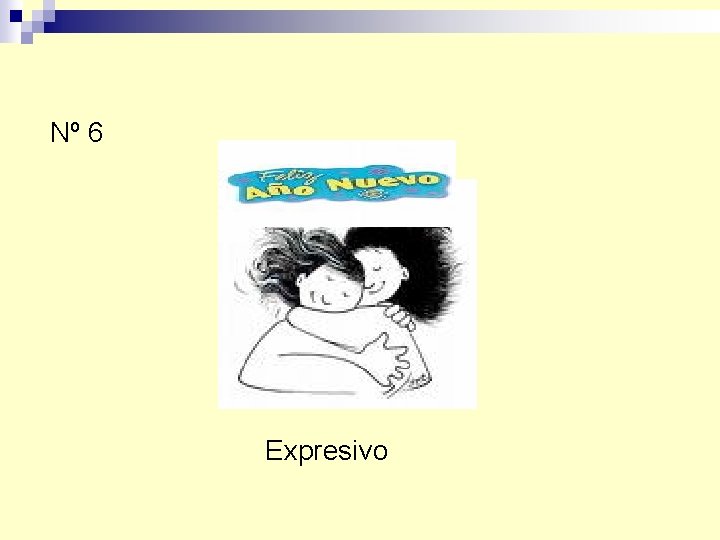 Nº 6

Feliz Año Nuevo

Expresivo